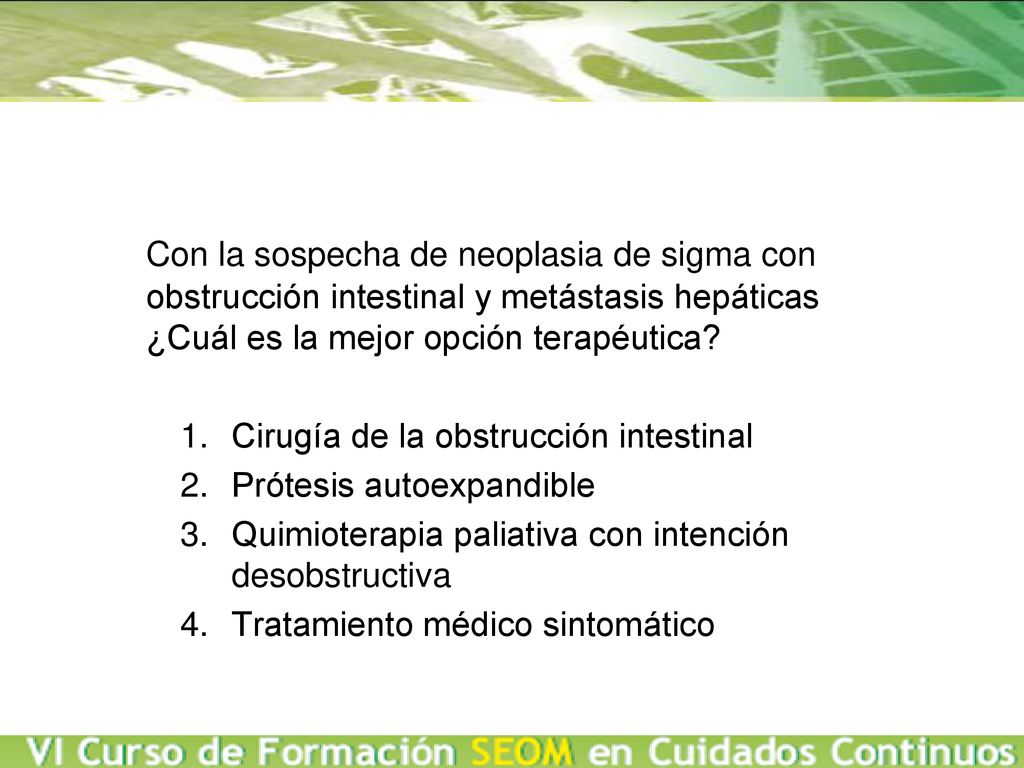 Con la sospecha de neoplasia de sigma con obstrucción intestinal y metástasis hepáticas ¿Cuál es la mejor opción terapéutica?

1. Cirugía de la obstrucción intestinal
2. Prótesis autoexpandible
3. Quimioterapia paliativa con intención desobstructiva
4. Tratamiento médico sintomático

VI Curso de Formación SEOM en Cuidados Continuos